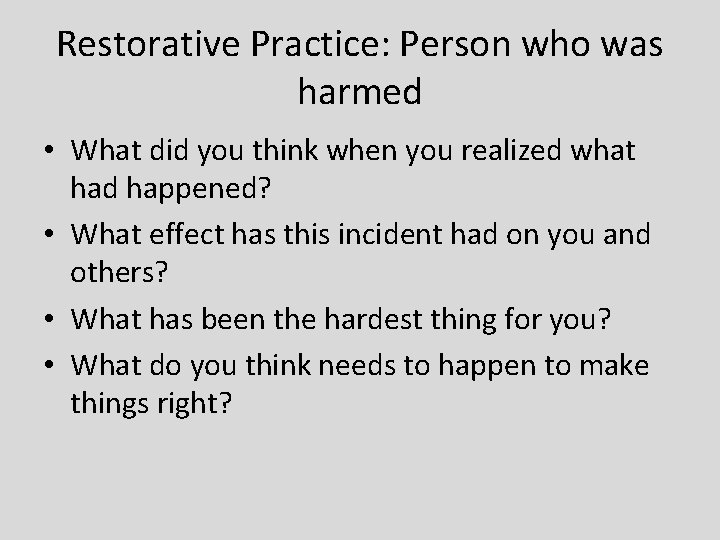 Restorative Practice: Person who was harmed

• What did you think when you realized what had happened?
• What effect has this incident had on you and others?
• What has been the hardest thing for you?
• What do you think needs to happen to make things right?